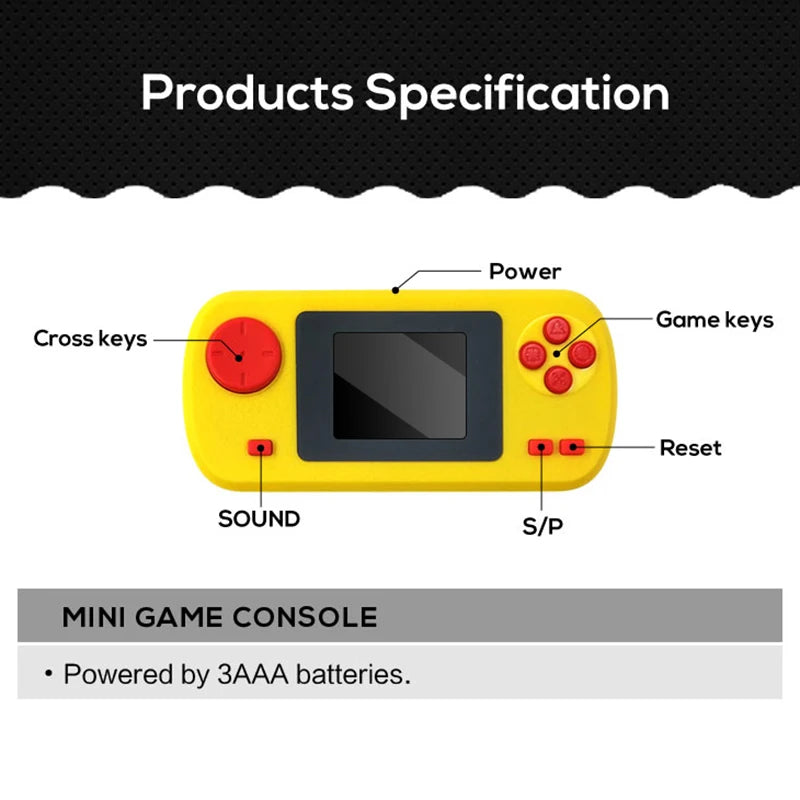 Products Specification

Power

Cross keys

Game keys

Reset

SOUND

S/P

MINI GAME CONSOLE

• Powered by 3AAA batteries.